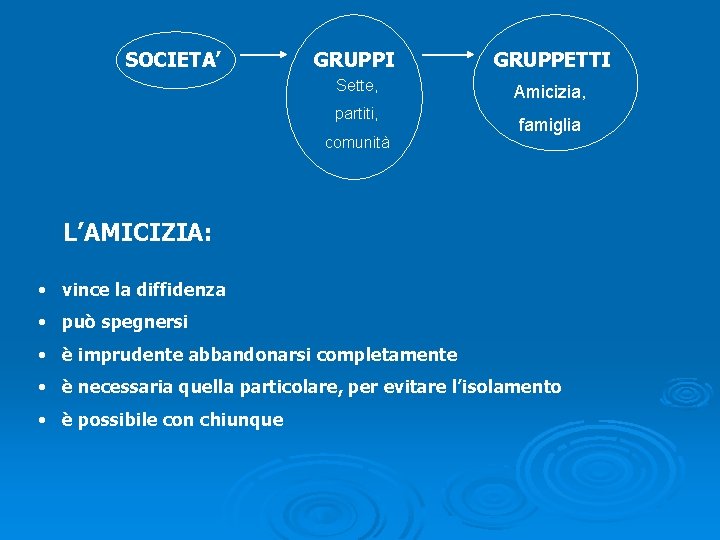 SOCIETA’

GRUPPI
Sette,
partiti,
comunità

GRUPPETTI
Amicizia,
famiglia

L’AMICIZIA:

• vince la diffidenza
• può spegnersi
• è imprudente abbandonarsi completamente
• è necessaria quella particolare, per evitare l’isolamento
• è possibile con chiunque